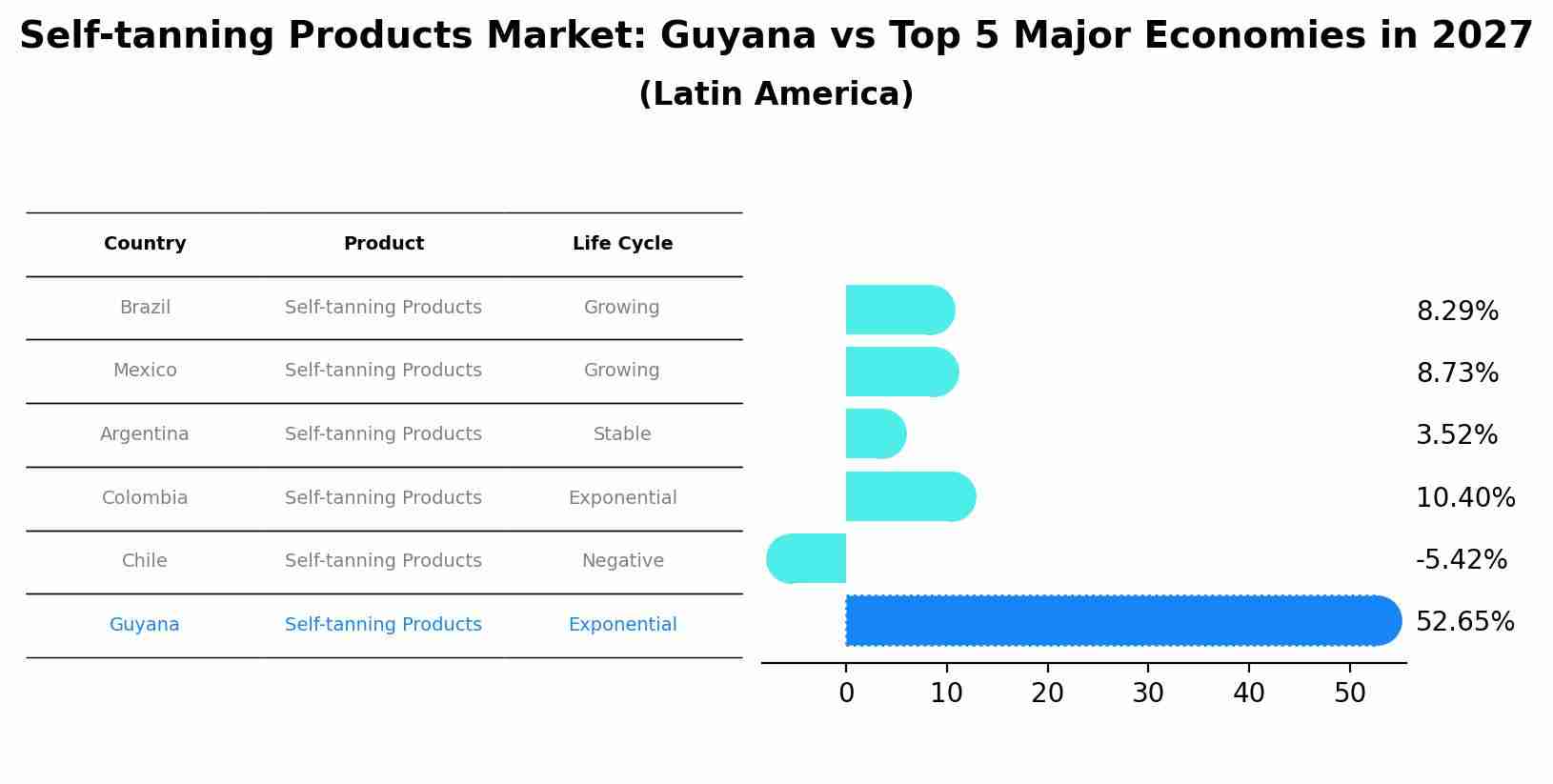 Self-tanning Products Market: Guyana vs Top 5 Major Economies in 2027
(Latin America)

| Country | Product | Life Cycle |
|---|---|---|
| Brazil | Self-tanning Products | Growing |
| Mexico | Self-tanning Products | Growing |
| Argentina | Self-tanning Products | Stable |
| Colombia | Self-tanning Products | Exponential |
| Chile | Self-tanning Products | Negative |
| Guyana | Self-tanning Products | Exponential |

8.29%
8.73%
3.52%
10.40%
-5.42%
52.65%

0 10 20 30 40 50